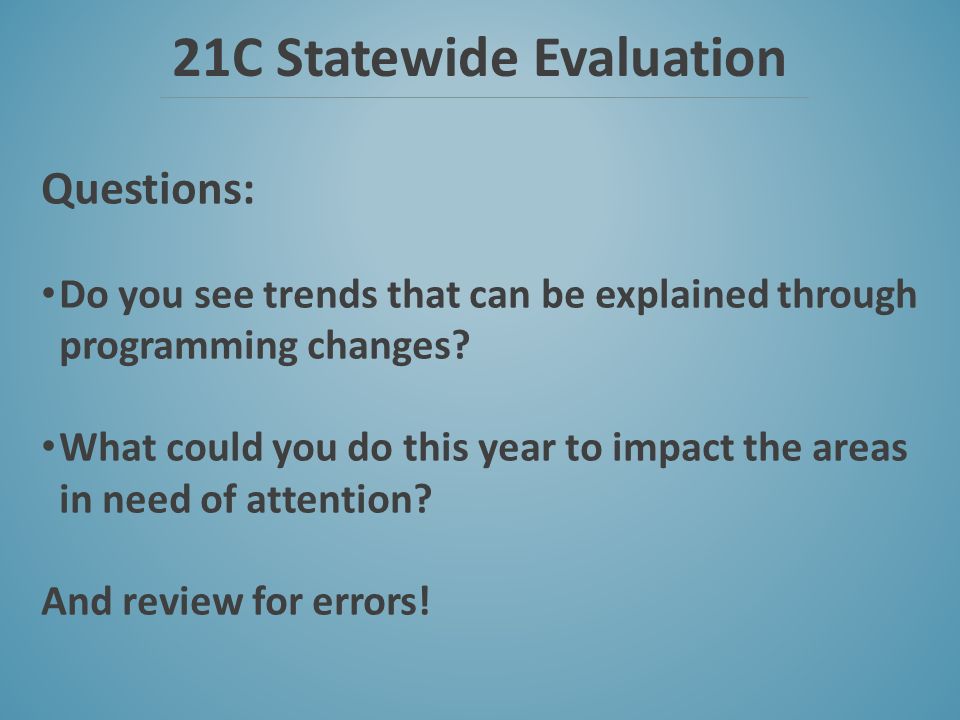 21C Statewide Evaluation

Questions:

• Do you see trends that can be explained through programming changes?

• What could you do this year to impact the areas in need of attention?

And review for errors!